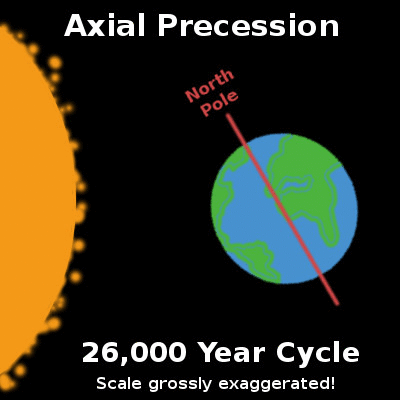 Axial Precession

North Pole

26,000 Year Cycle

Scale grossly exaggerated!